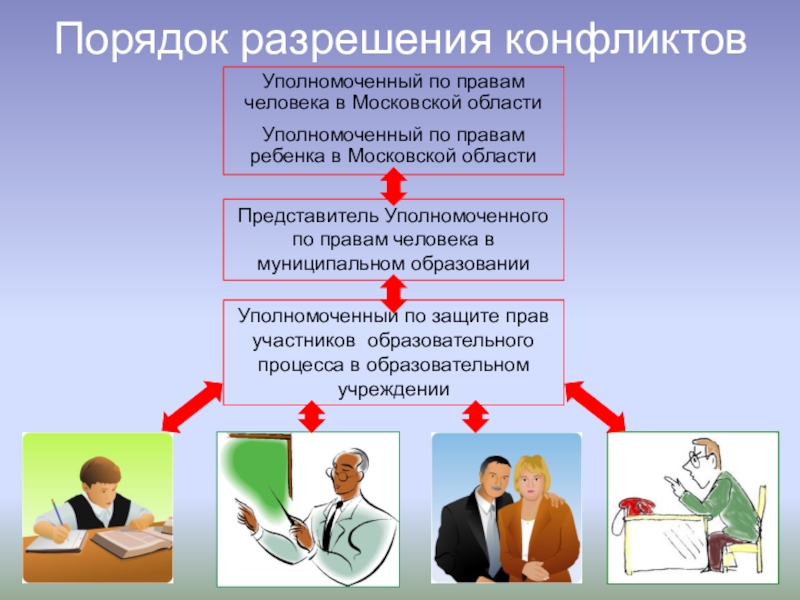 Порядок разрешения конфликтов

Уполномоченный по правам человека в Московской области

Уполномоченный по правам ребенка в Московской области

Представитель Уполномоченного по правам человека в муниципальном образовании

Уполномоченный по защите прав участников образовательного процесса в образовательном учреждении